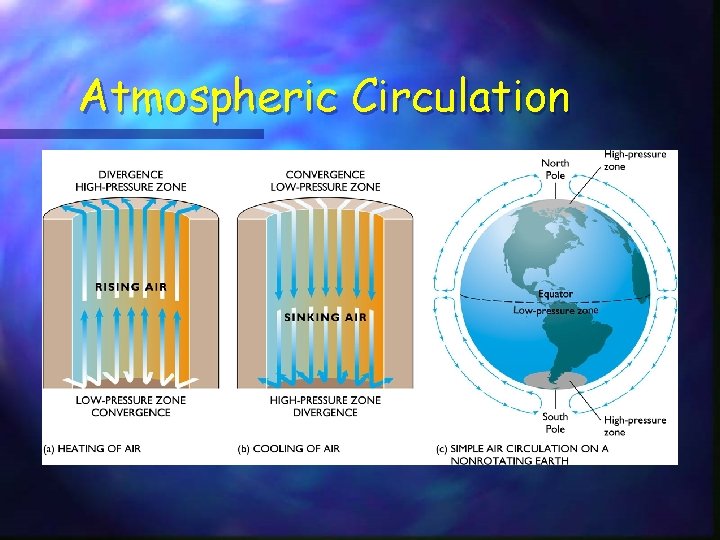 Atmospheric Circulation

DIVERGENCE
HIGH-PRESSURE ZONE

RISING AIR

LOW-PRESSURE ZONE
CONVERGENCE

(a) HEATING OF AIR

CONVERGENCE
LOW-PRESSURE ZONE

SINKING AIR

HIGH-PRESSURE ZONE
DIVERGENCE

(b) COOLING OF AIR

North Pole

High-pressure zone

Equator
Low-pressure zone

South Pole

High-pressure zone

(c) SIMPLE AIR CIRCULATION ON A NONROTATING EARTH